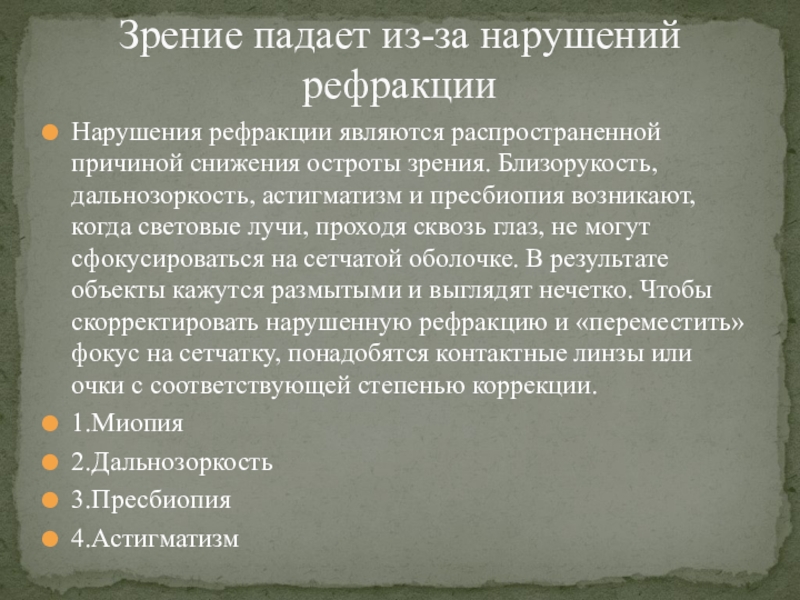 Зрение падает из-за нарушений рефракции

Нарушения рефракции являются распространенной причиной снижения остроты зрения. Близорукость, дальнозоркость, астигматизм и пресбиопия возникают, когда световые лучи, проходя сквозь глаз, не могут сфокусироваться на сетчатой оболочке. В результате объекты кажутся размытыми и выглядят нечетко. Чтобы скорректировать нарушенную рефракцию и «переместить» фокус на сетчатку, понадобятся контактные линзы или очки с соответствующей степенью коррекции.

1.Миопия

2.Дальнозоркость

3.Пресбиопия

4.Астигматизм